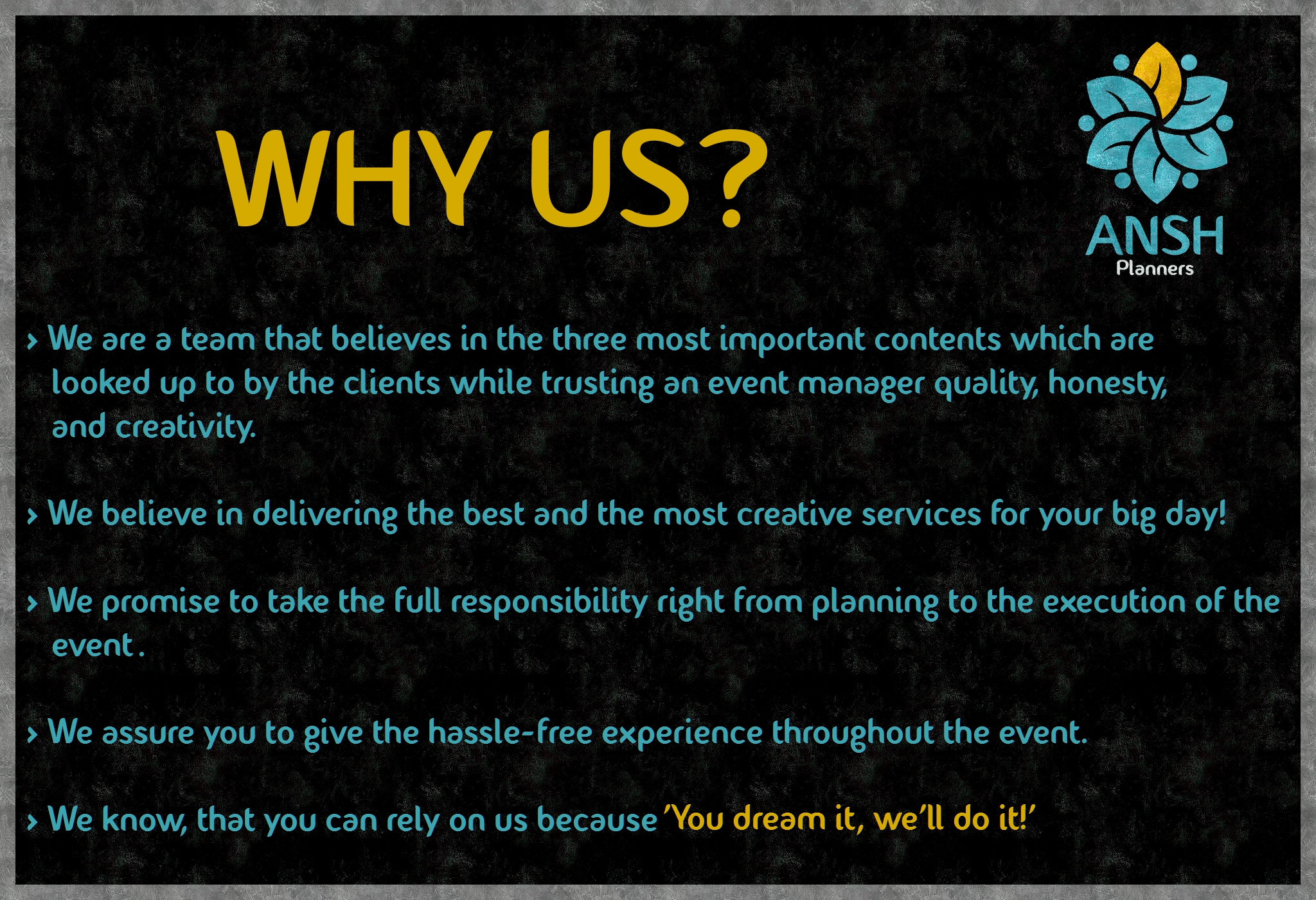 WHY US?

ANSH
Planners

› We are a team that believes in the three most important contents which are looked up to by the clients while trusting an event manager quality, honesty, and creativity.

› We believe in delivering the best and the most creative services for your big day!

› We promise to take the full responsibility right from planning to the execution of the event .

› We assure you to give the hassle-free experience throughout the event.

› We know, that you can rely on us because 'You dream it, we'll do it!'